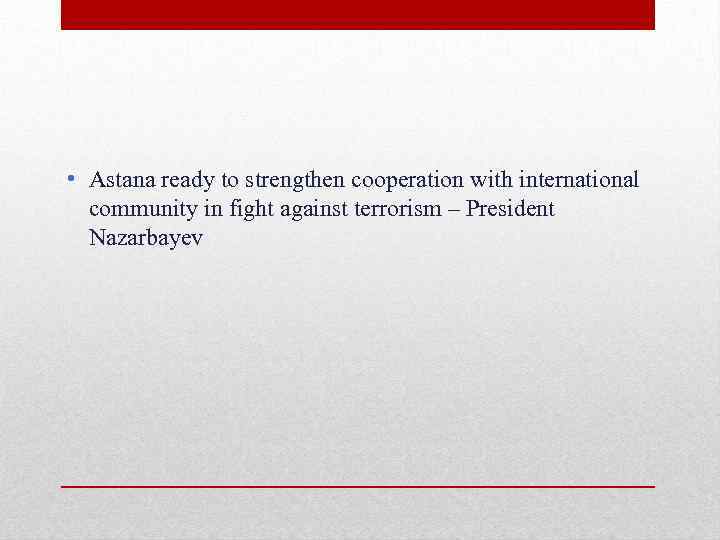 • Astana ready to strengthen cooperation with international community in fight against terrorism – President Nazarbayev